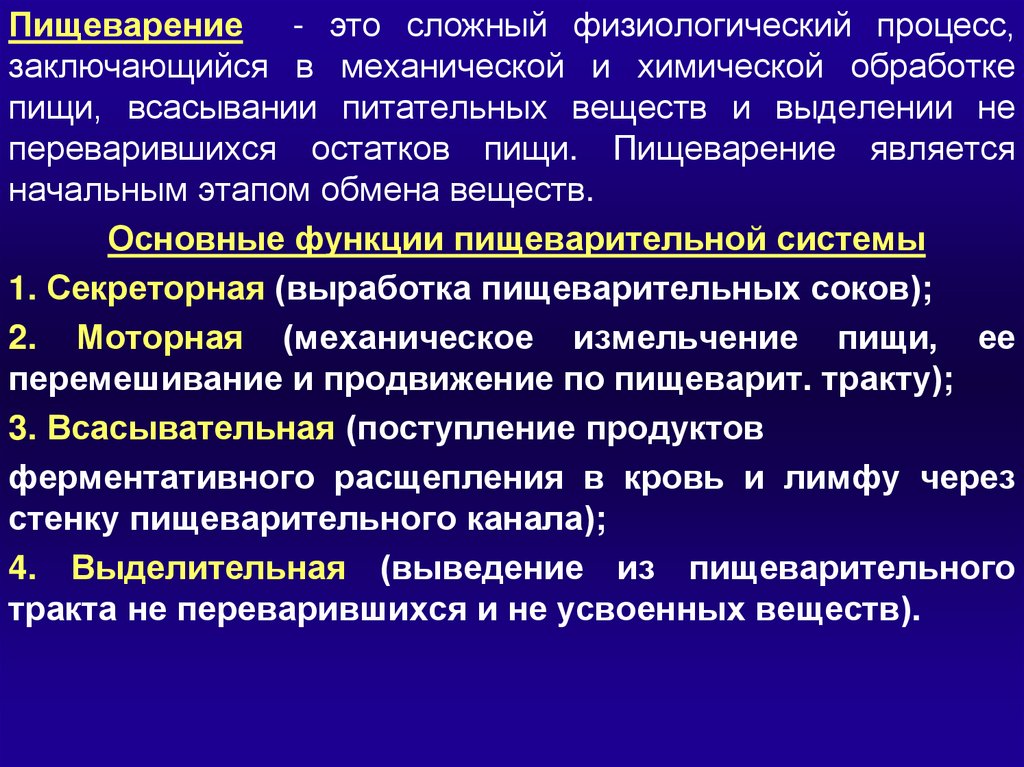 Пищеварение - это сложный физиологический процесс, заключающийся в механической и химической обработке пищи, всасывании питательных веществ и выделении не переварившихся остатков пищи. Пищеварение является начальным этапом обмена веществ.

Основные функции пищеварительной системы

1. Секреторная (выработка пищеварительных соков);

2. Моторная (механическое измельчение пищи, ее перемешивание и продвижение по пищеварит. тракту);

3. Всасывательная (поступление продуктов

ферментативного расщепления в кровь и лимфу через стенку пищеварительного канала);

4. Выделительная (выведение из пищеварительного тракта не переварившихся и не усвоенных веществ).